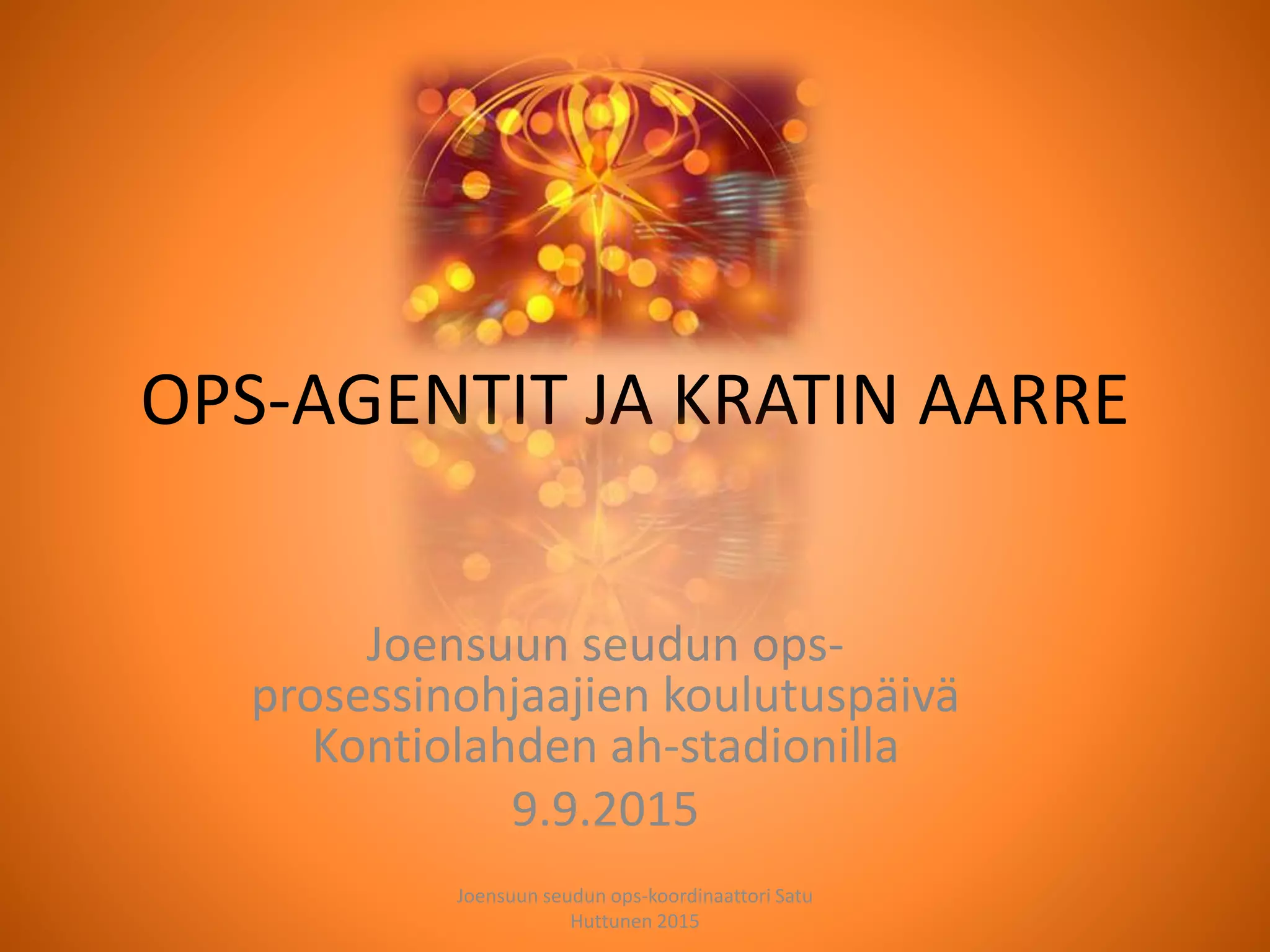 OPS-AGENTIT JA KRATIN AARRE

Joensuun seudun ops-prosessinohjaajien koulutuspäivä Kontiolahden ah-stadionilla

9.9.2015

Joensuun seudun ops-koordinaattori Satu Huttunen 2015